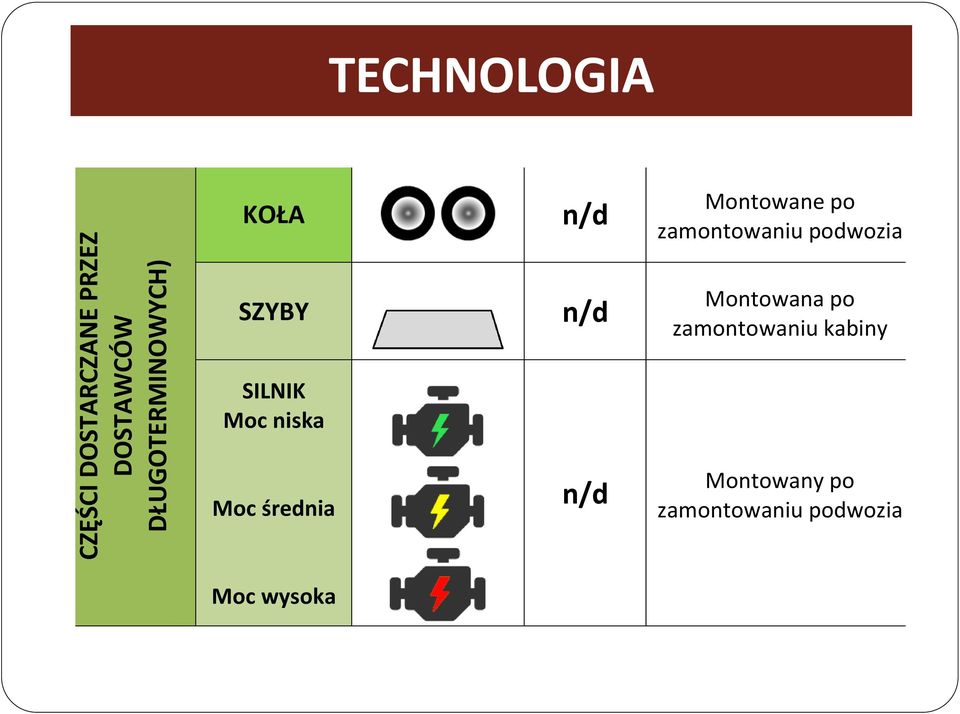 TECHNOLOGIA

| CZĘŚCI DOSTARCZANE PRZEZ DOSTAWCÓW DŁUGOTERMINOWYCH) | KOŁA | | n/d | Montowane po zamontowaniu podwozia |
|---|---|---|---|---|
| | SZYBY | | n/d | Montowana po zamontowaniu kabiny |
| | SILNIK Moc niska Moc średnia Moc wysoka | | n/d | Montowany po zamontowaniu podwozia |